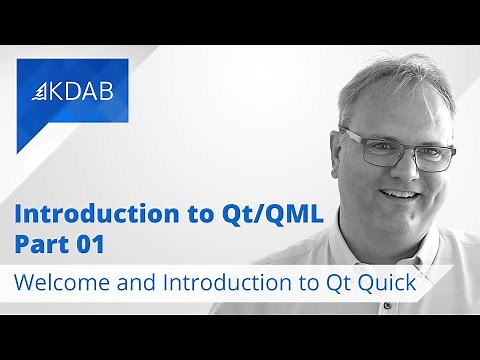 KDAB

Introduction to Qt/QML
Part 01

Welcome and Introduction to Qt Quick